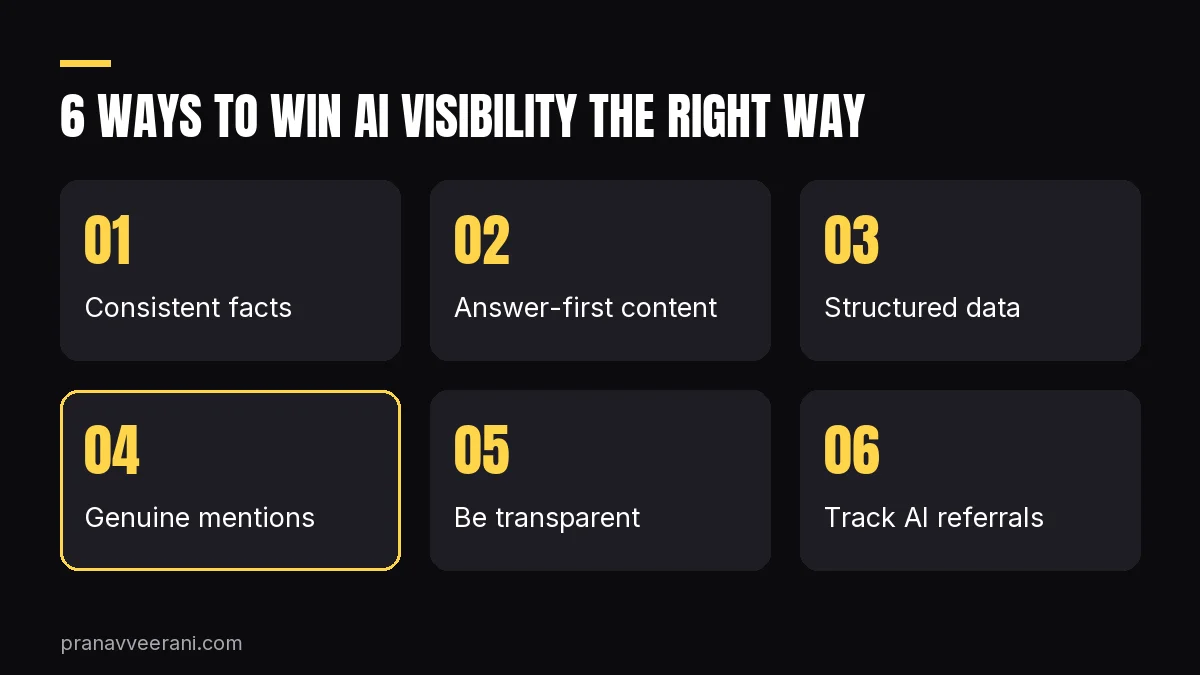 6 WAYS TO WIN AI VISIBILITY THE RIGHT WAY

01

Consistent facts

02

Answer-first content

03

Structured data

04

Genuine mentions

05

Be transparent

06

Track AI referrals

pranavveerani.com